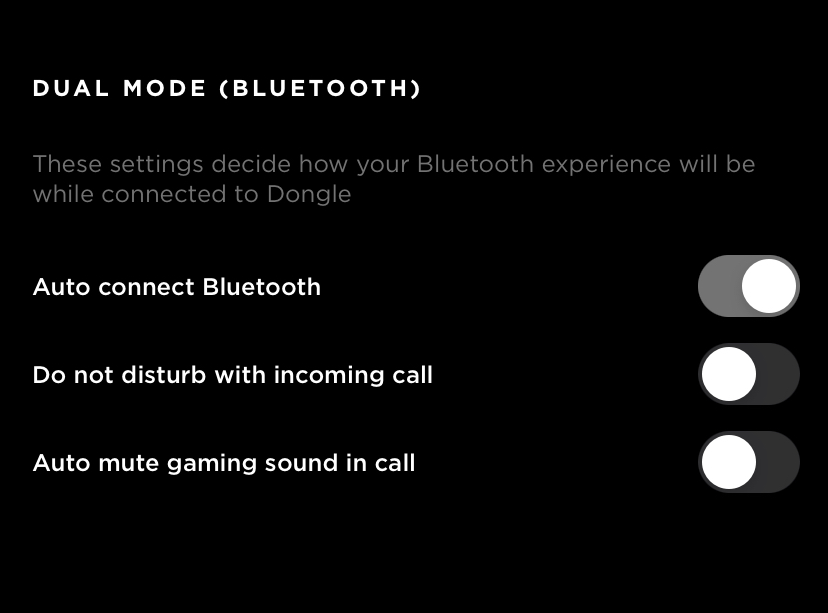 DUAL MODE (BLUETOOTH)

These settings decide how your Bluetooth experience will be while connected to Dongle

Auto connect Bluetooth

Do not disturb with incoming call

Auto mute gaming sound in call